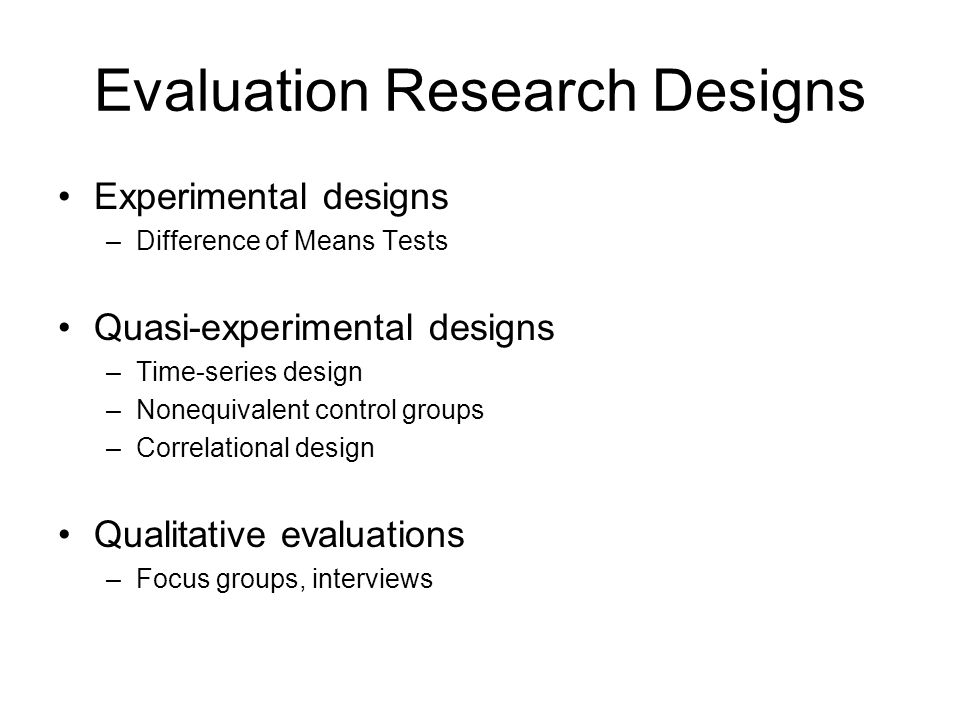 Evaluation Research Designs

• Experimental designs
– Difference of Means Tests

• Quasi-experimental designs
– Time-series design
– Nonequivalent control groups
– Correlational design

• Qualitative evaluations
– Focus groups, interviews